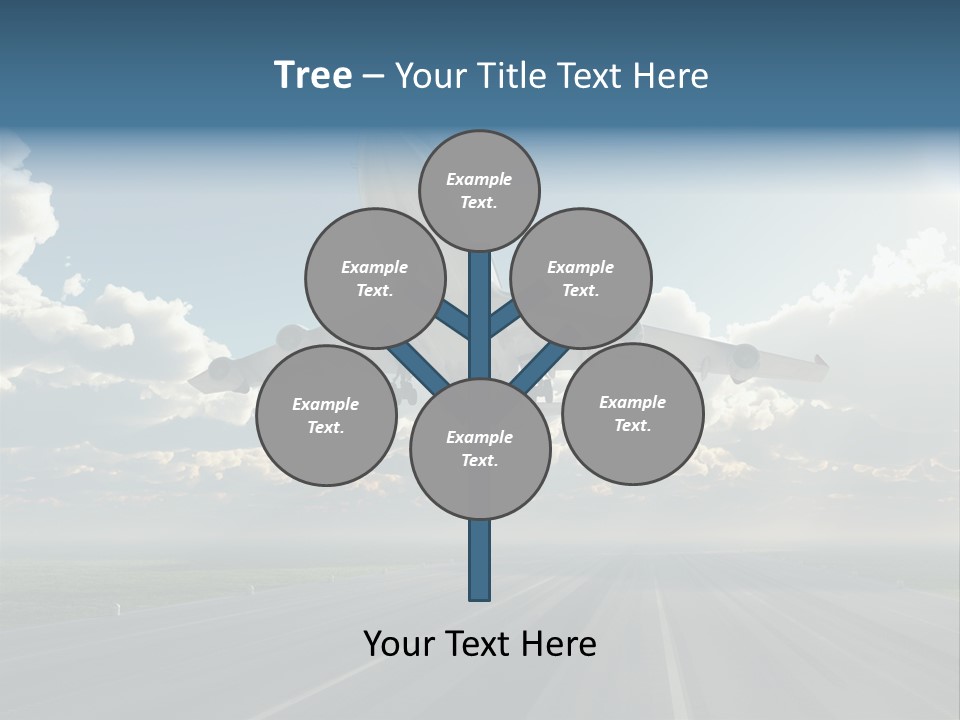 Tree – Your Title Text Here

Example Text.

Example Text.

Example Text.

Example Text.

Example Text.

Example Text.

Your Text Here